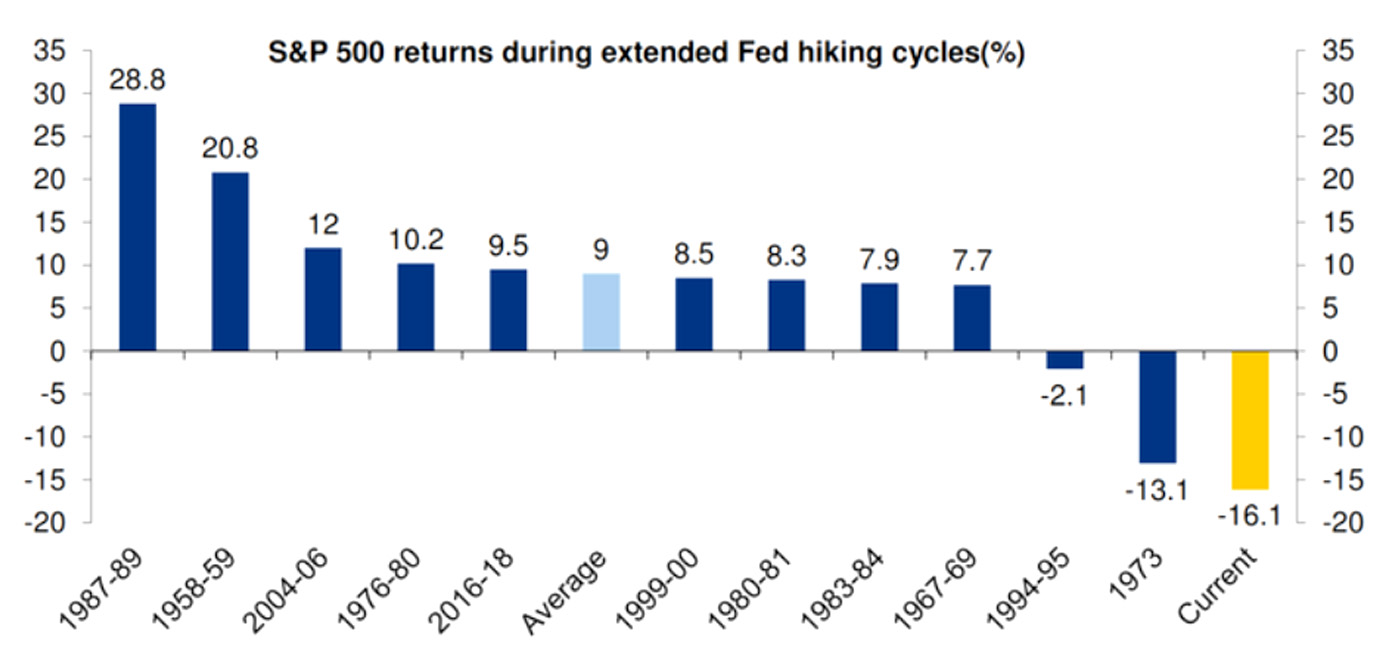 S&P 500 returns during extended Fed hiking cycles(%)

35
30
25
20
15
10
5
0
-5
-10
-15
-20

35
30
25
20
15
10
5
0
-5
-10
-15
-20

28.8
20.8
12
10.2
9.5
9
8.5
8.3
7.9
7.7
-2.1
-13.1
-16.1

1987-89
1958-59
2004-06
1976-80
2016-18
Average
1999-00
1980-81
1983-84
1967-69
1994-95
1973
Current